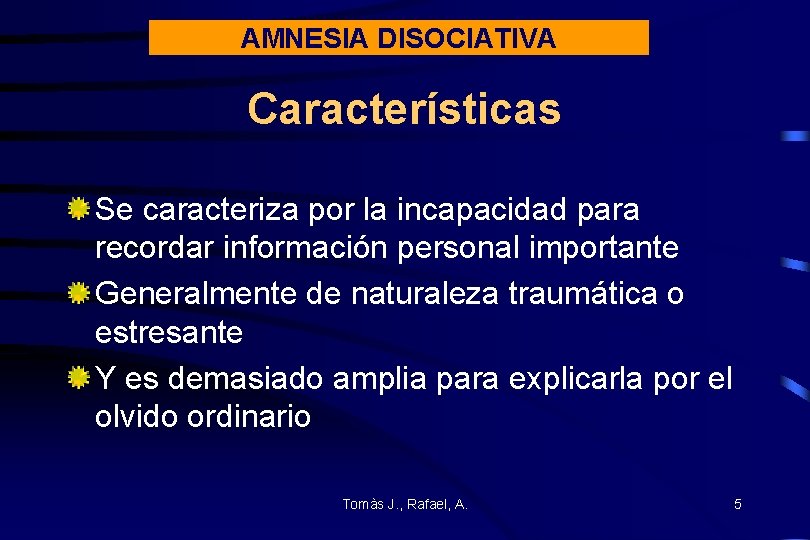 AMNESIA DISOCIATIVA

Características

Se caracteriza por la incapacidad para recordar información personal importante

Generalmente de naturaleza traumática o estresante

Y es demasiado amplia para explicarla por el olvido ordinario

Tomàs J., Rafael, A.

5